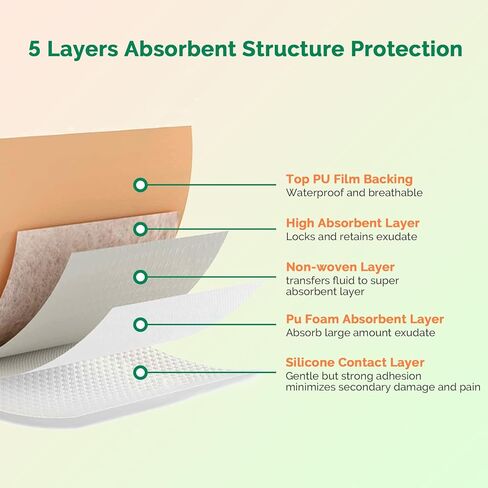 5 Layers Absorbent Structure Protection

Top PU Film Backing
Waterproof and breathable

High Absorbent Layer
Locks and retains exudate

Non-woven Layer
transfers fluid to super absorbent layer

Pu Foam Absorbent Layer
Absorb large amount exudate

Silicone Contact Layer
Gentle but strong adhesion minimizes secondary damage and pain